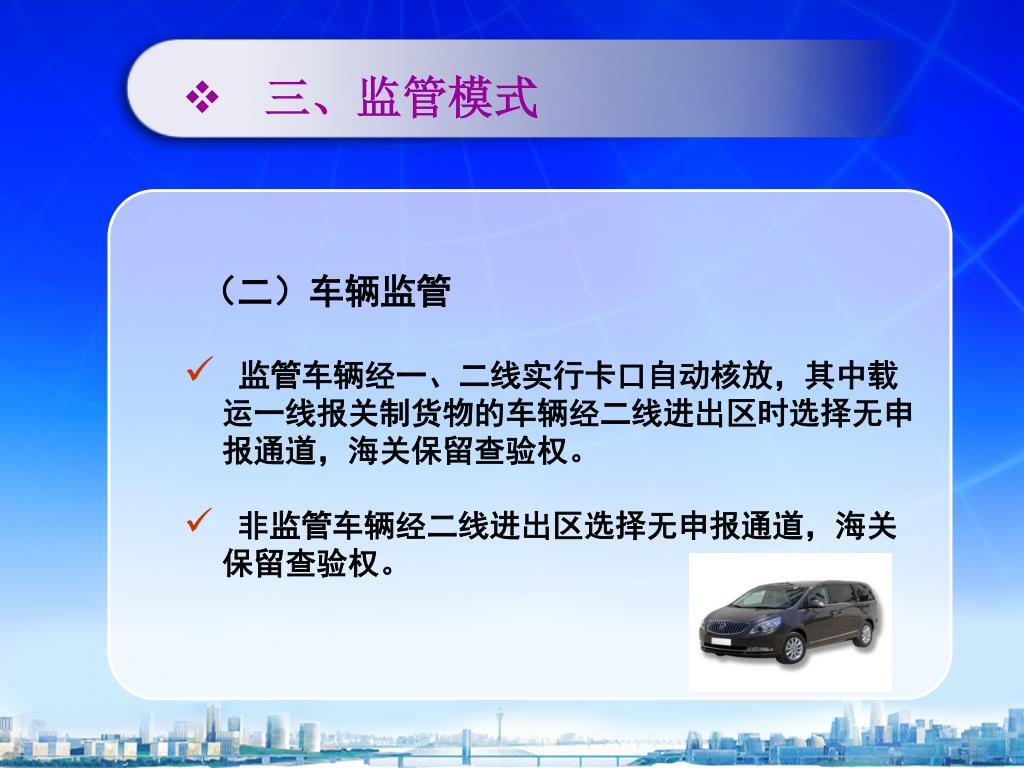 ❖ 三、监管模式

（二）车辆监管

✓ 监管车辆经一、二线实行卡口自动核放，其中载运一线报关制货物的车辆经二线进出区时选择无申报通道，海关保留查验权。

✓ 非监管车辆经二线进出区选择无申报通道，海关保留查验权。